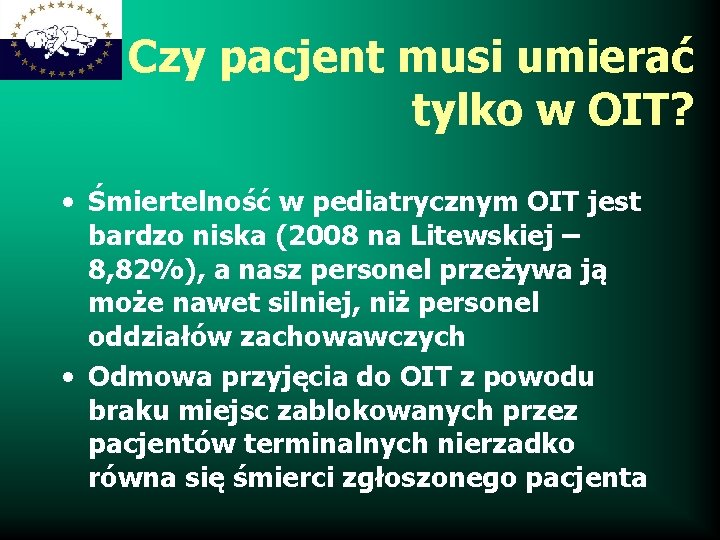 Czy pacjent musi umierać tylko w OIT?

• Śmiertelność w pediatrycznym OIT jest bardzo niska (2008 na Litewskiej – 8,82%), a nasz personel przeżywa ją może nawet silniej, niż personel oddziałów zachowawczych

• Odmowa przyjęcia do OIT z powodu braku miejsc zablokowanych przez pacjentów terminalnych nierzadko równa się śmierci zgłoszonego pacjenta